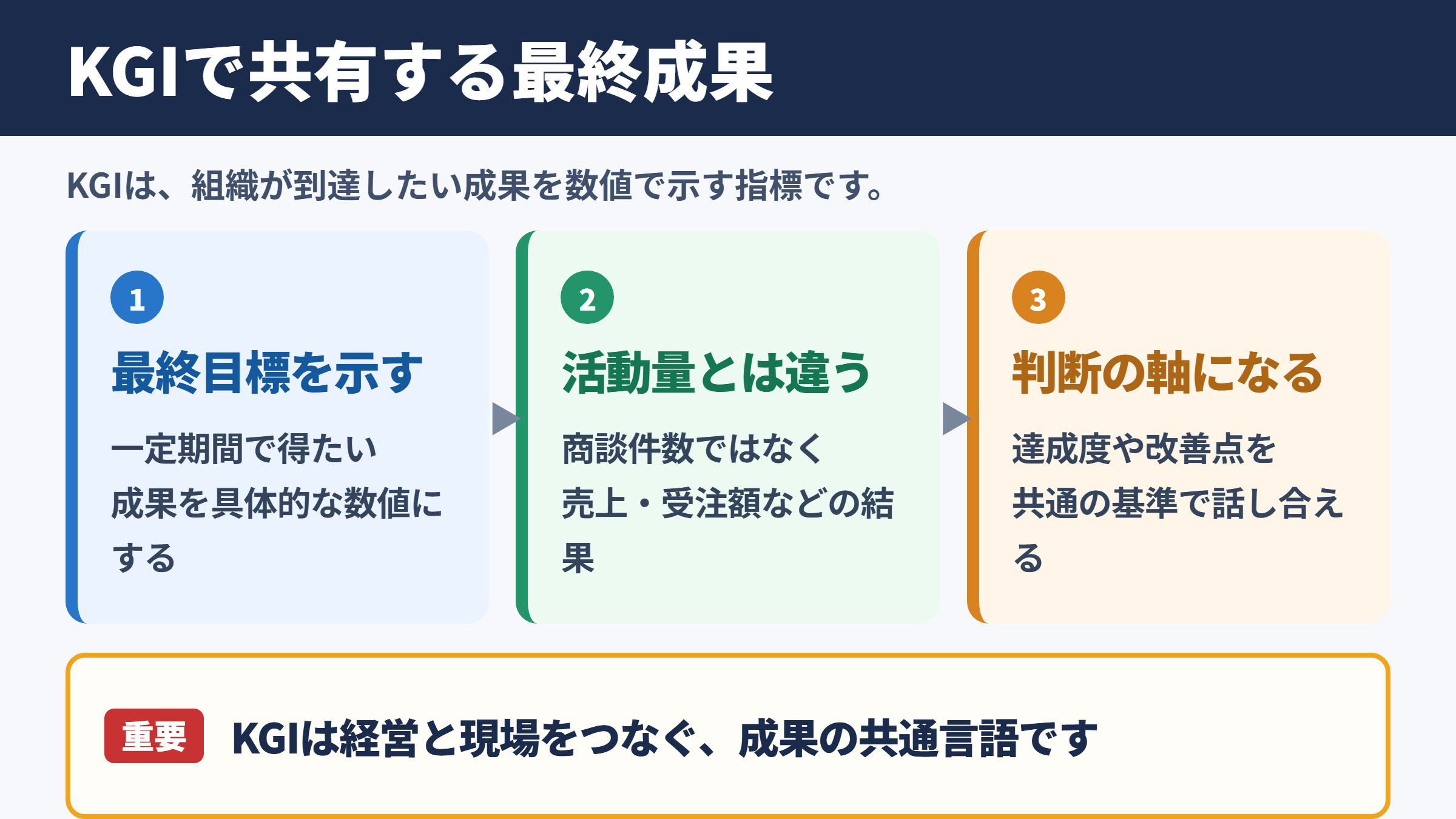 KGIで共有する最終成果

KGIは、組織が到達したい成果を数値で示す指標です。

1

最終目標を示す

一定期間で得たい成果を具体的な数値にする

2

活動量とは違う

商談件数ではなく売上・受注額などの結果

3

判断の軸になる

達成度や改善点を共通の基準で話し合える

重要 KGIは経営と現場をつなぐ、成果の共通言語です